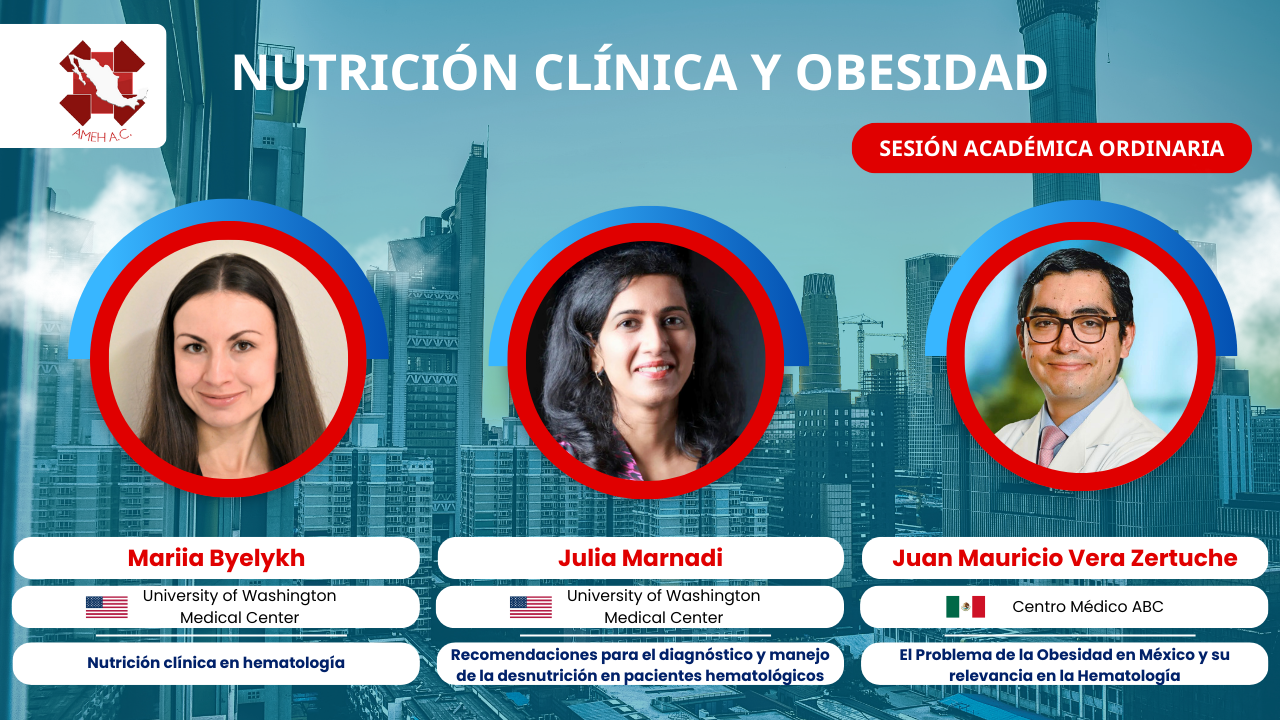 AMEH A.C.

NUTRICIÓN CLÍNICA Y OBESIDAD

SESIÓN ACADÉMICA ORDINARIA

Mariia Byelykh

University of Washington Medical Center

Nutrición clínica en hematología

Julia Marnadi

University of Washington Medical Center

Recomendaciones para el diagnóstico y manejo de la desnutrición en pacientes hematológicos

Juan Mauricio Vera Zertuche

Centro Médico ABC

El Problema de la Obesidad en México y su relevancia en la Hematología